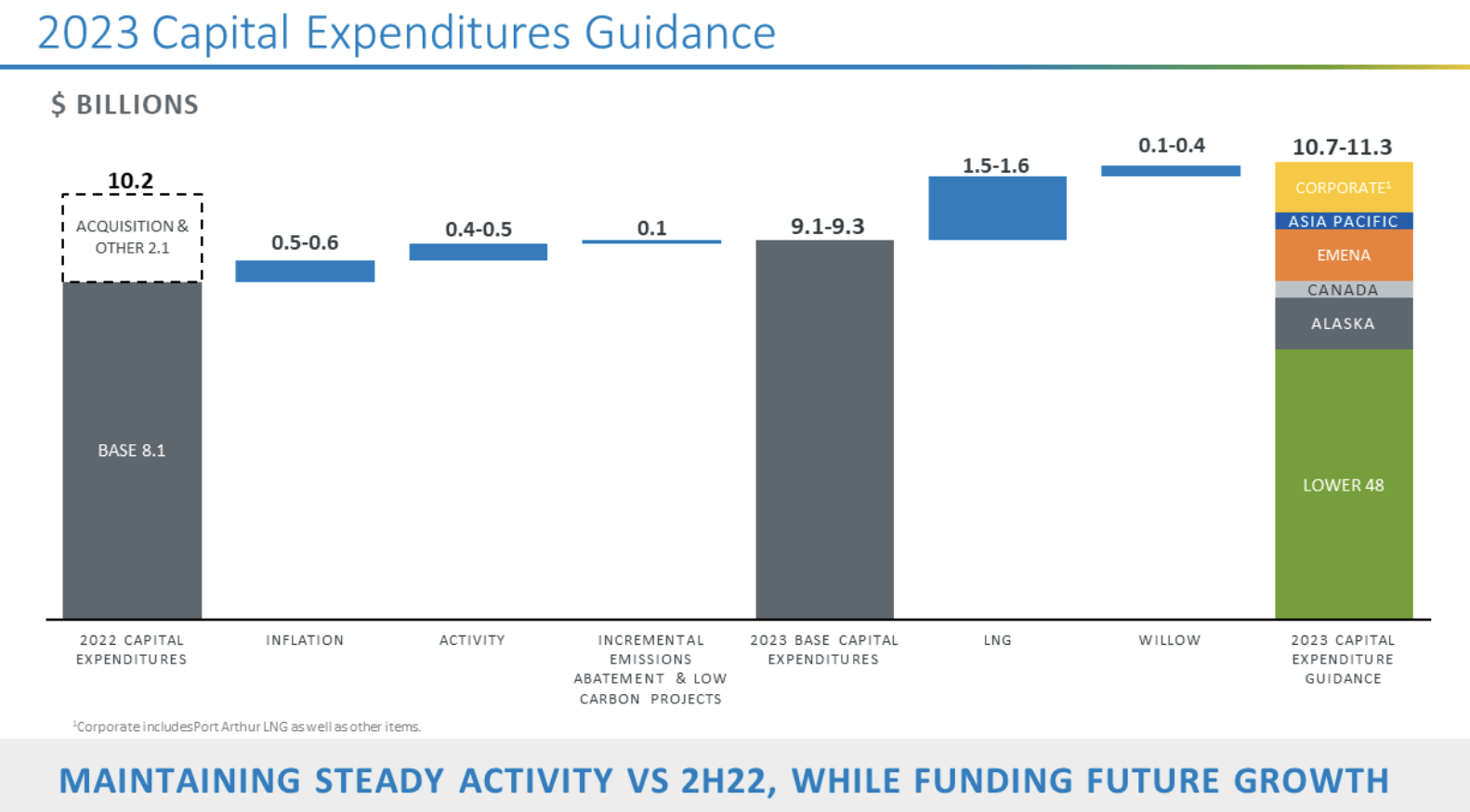 2023 Capital Expenditures Guidance

$ BILLIONS

10.2
ACQUISITION & OTHER 2.1
BASE 8.1

0.5-0.6

0.4-0.5

0.1

9.1-9.3

1.5-1.6

0.1-0.4

10.7-11.3
CORPORATE$^1$
ASIA PACIFIC
EMENA
CANADA
ALASKA
LOWER 48

2022 CAPITAL EXPENDITURES
INFLATION
ACTIVITY
INCREMENTAL EMISSIONS ABATEMENT & LOW CARBON PROJECTS
2023 BASE CAPITAL EXPENDITURES
LNG
WILLOW
2023 CAPITAL EXPENDITURE GUIDANCE

$^1$Corporate includes Port Arthur LNG as well as other items.

MAINTAINING STEADY ACTIVITY VS 2H22, WHILE FUNDING FUTURE GROWTH